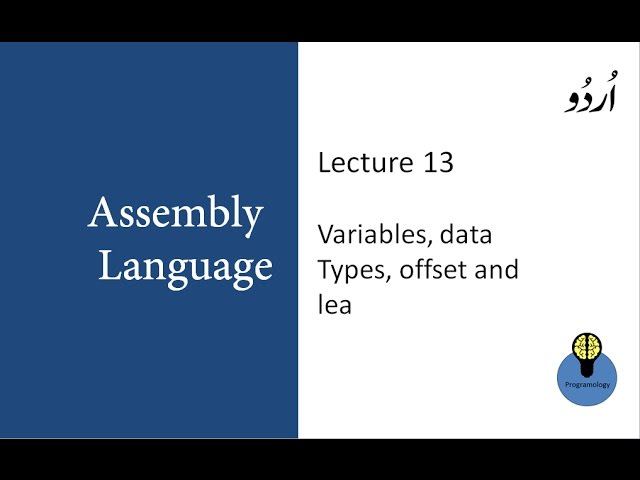 Assembly Language

اُردُو

Lecture 13

Variables, data Types, offset and lea

Programology